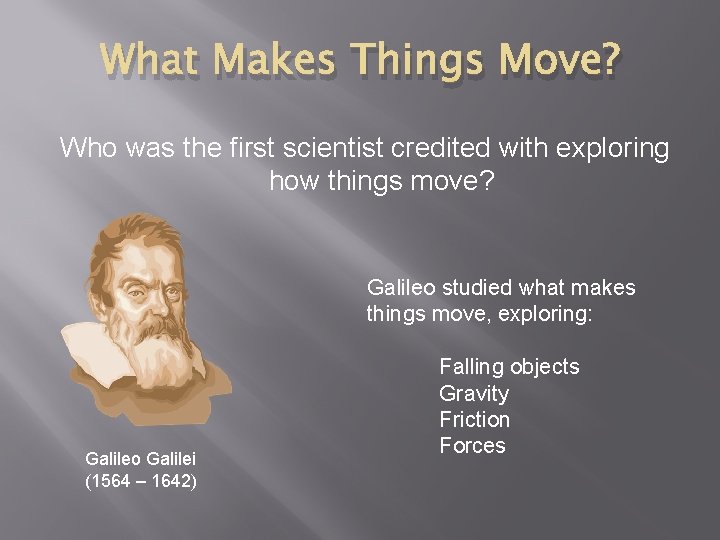 What Makes Things Move?

Who was the first scientist credited with exploring how things move?

Galileo studied what makes things move, exploring:

Falling objects
Gravity
Friction
Forces

Galileo Galilei
(1564 – 1642)